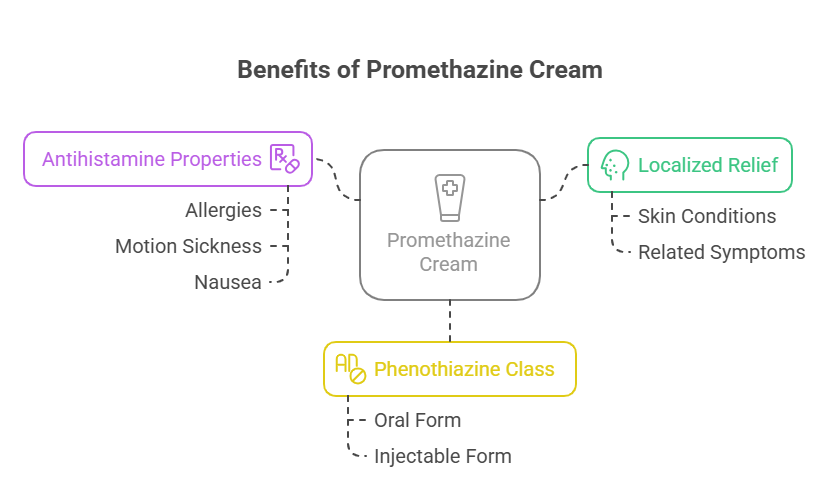 Benefits of Promethazine Cream

Antihistamine Properties

Allergies

Motion Sickness

Nausea

Promethazine Cream

Localized Relief

Skin Conditions

Related Symptoms

Phenothiazine Class

Oral Form

Injectable Form